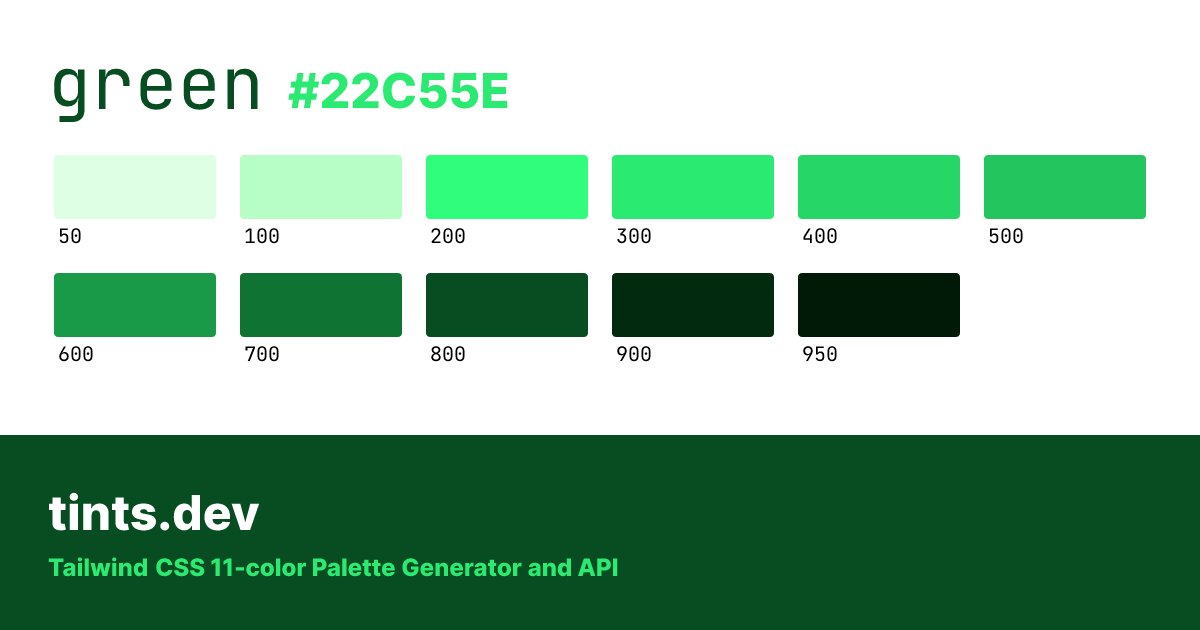 green #22C55E

50
100
200
300
400
500

600
700
800
900
950

tints.dev

Tailwind CSS 11-color Palette Generator and API